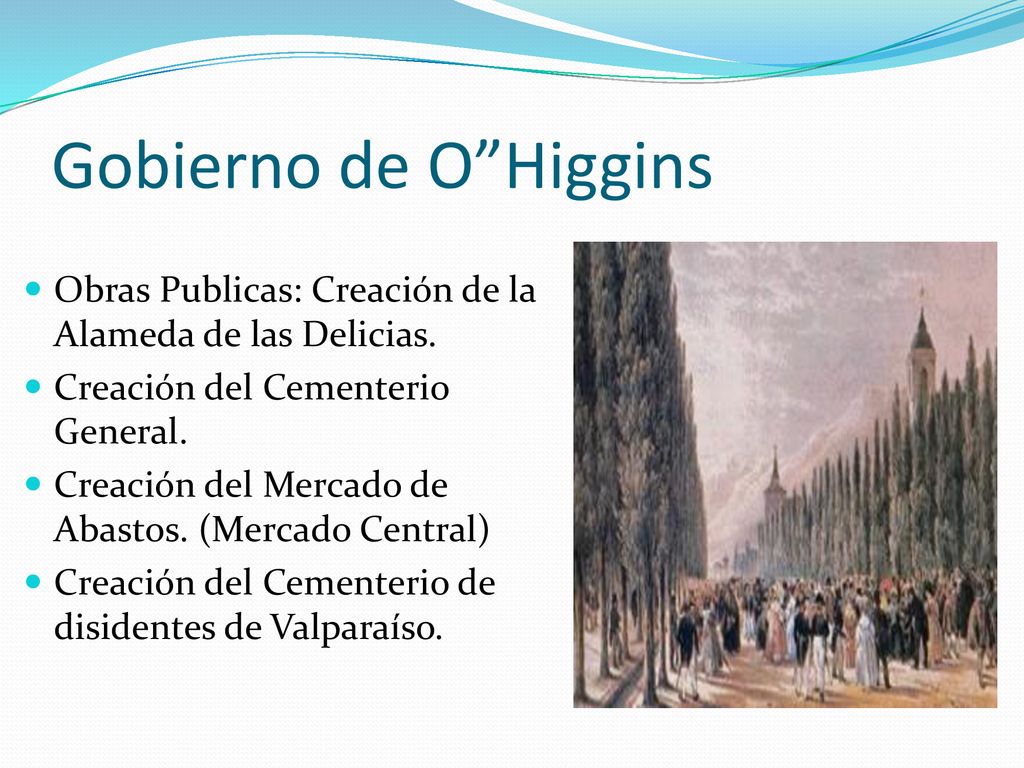 Gobierno de O”Higgins

- Obras Publicas: Creación de la Alameda de las Delicias.
- Creación del Cementerio General.
- Creación del Mercado de Abastos. (Mercado Central)
- Creación del Cementerio de disidentes de Valparaíso.